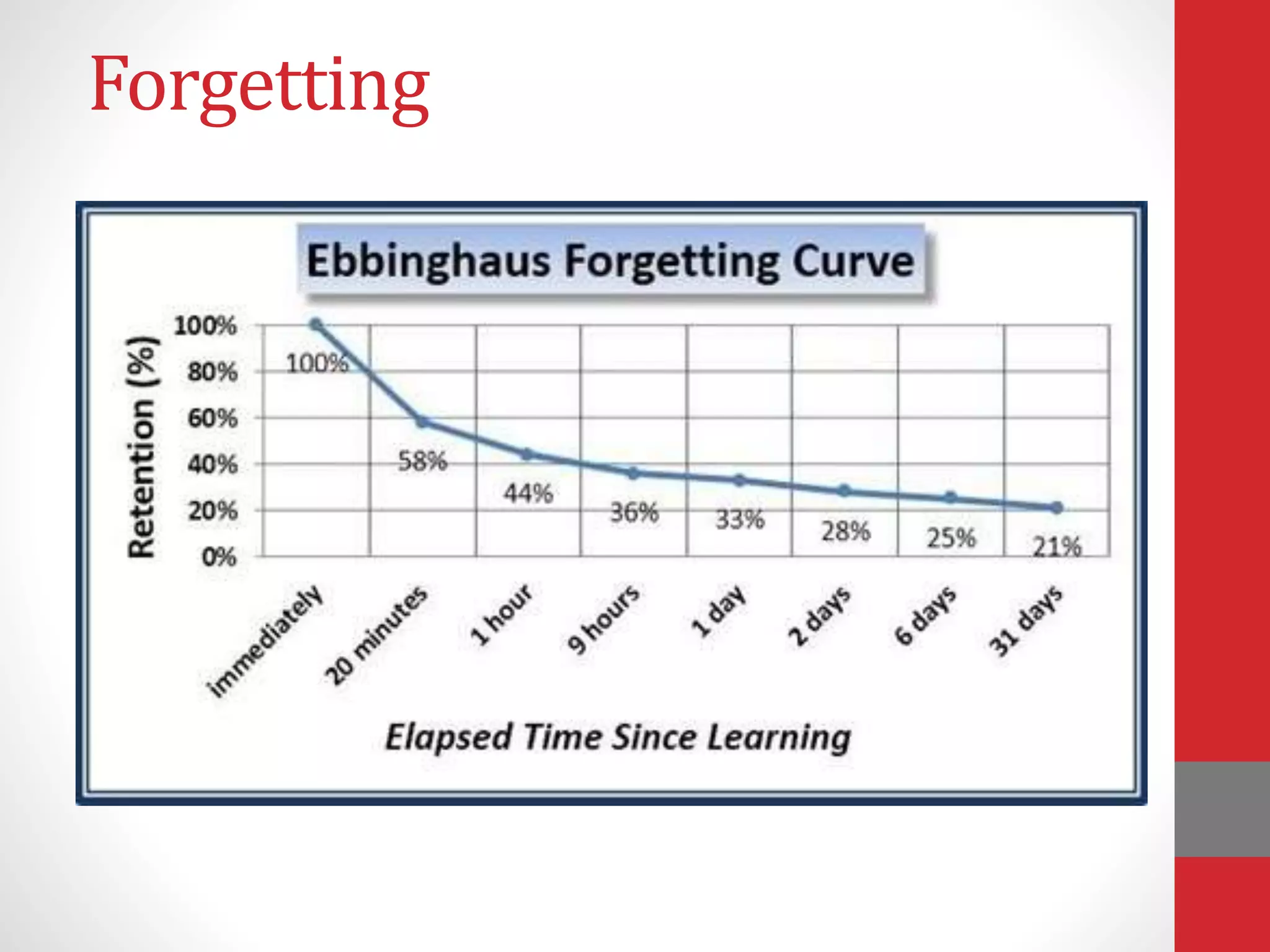 Forgetting

Ebbinghaus Forgetting Curve

Retention (%)

100%
80%
60%
40%
20%
0%

100%
58%
44%
36%
33%
28%
25%
21%

immediately
20 minutes
1 hour
9 hours
1 day
2 days
6 days
31 days

Elapsed Time Since Learning